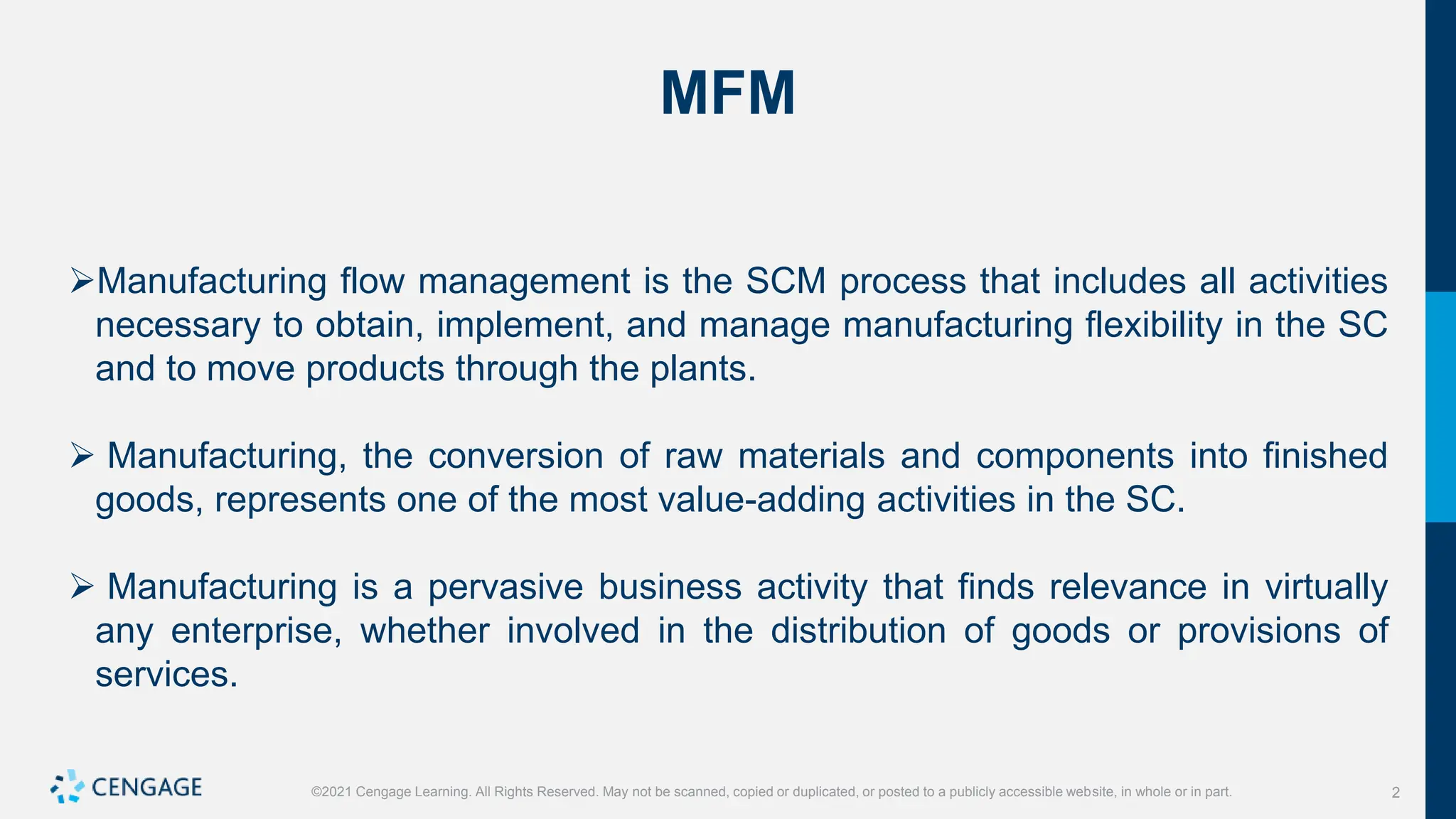 MFM

➢Manufacturing flow management is the SCM process that includes all activities necessary to obtain, implement, and manage manufacturing flexibility in the SC and to move products through the plants.

➢ Manufacturing, the conversion of raw materials and components into finished goods, represents one of the most value-adding activities in the SC.

➢ Manufacturing is a pervasive business activity that finds relevance in virtually any enterprise, whether involved in the distribution of goods or provisions of services.

CENGAGE

©2021 Cengage Learning. All Rights Reserved. May not be scanned, copied or duplicated, or posted to a publicly accessible website, in whole or in part.

2